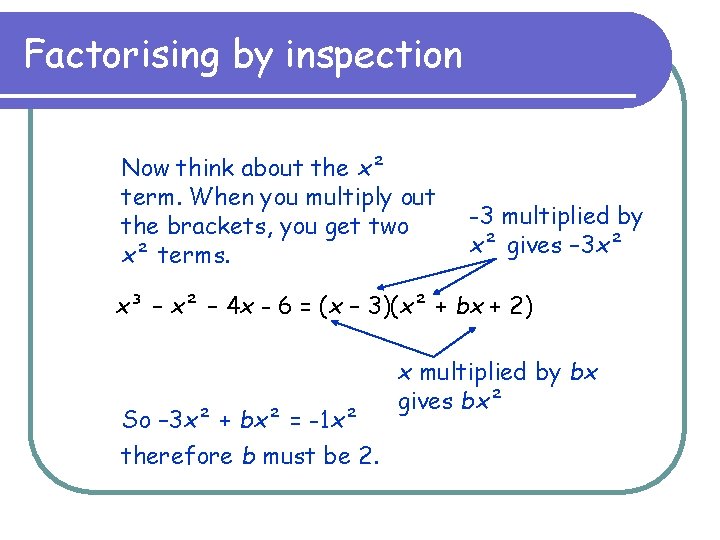 Factorising by inspection

Now think about the $x^2$ term. When you multiply out the brackets, you get two $x^2$ terms.

-3 multiplied by $x^2$ gives $-3x^2$

$x^3 - x^2 - 4x - 6 = (x - 3)(x^2 + bx + 2)$

$x$ multiplied by $bx$ gives $bx^2$

So $-3x^2 + bx^2 = -1x^2$

therefore $b$ must be 2.